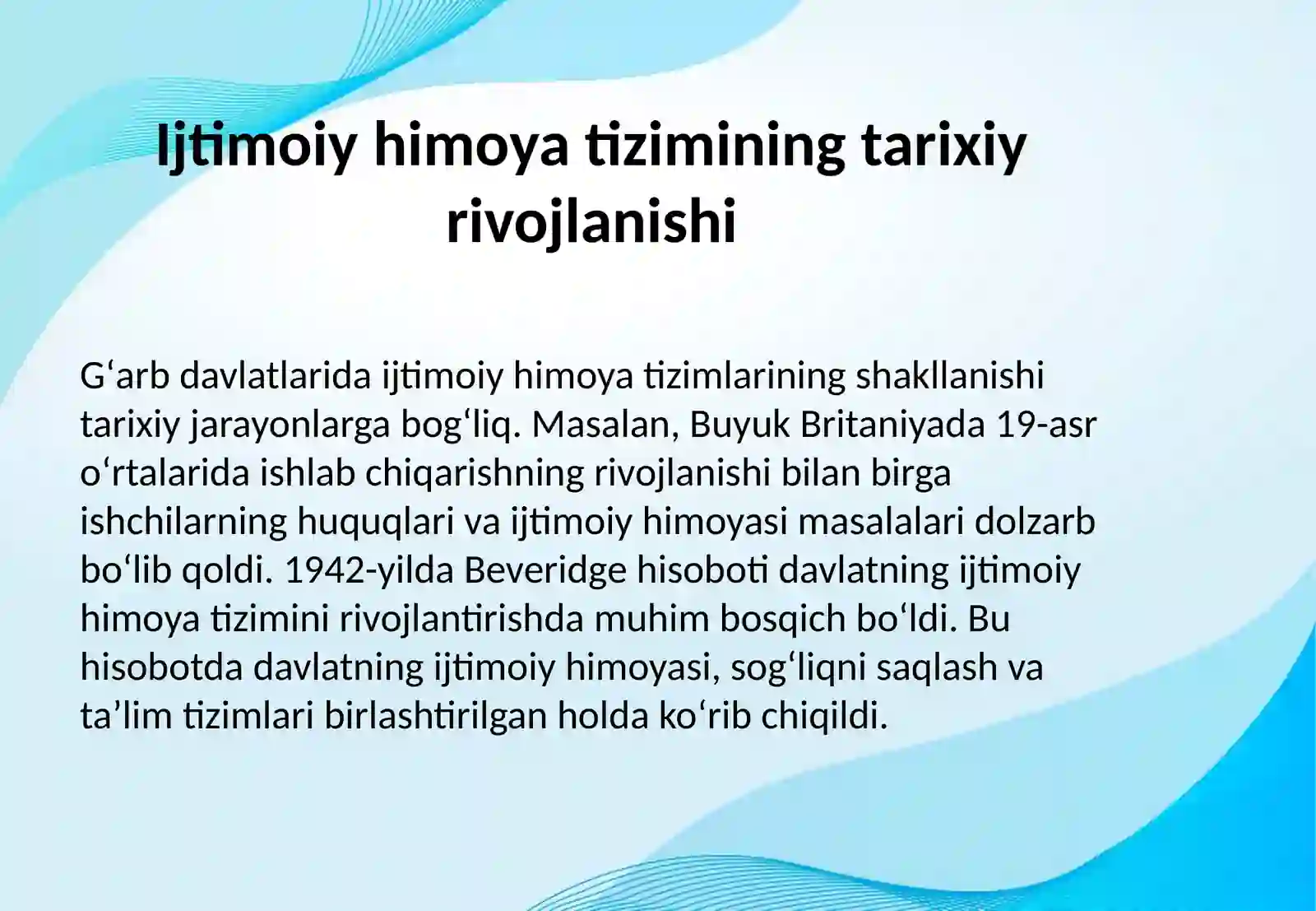 Ijtimoiy himoya tizimining tarixiy rivojlanishi

G‘arb davlatlarida ijtimoiy himoya tizimlarining shakllanishi tarixiy jarayonlarga bog‘liq. Masalan, Buyuk Britaniyada 19-asr o‘rtalarida ishlab chiqarishning rivojlanishi bilan birga ishchilarning huquqlari va ijtimoiy himoyasi masalalari dolzarb bo‘lib qoldi. 1942-yilda Beveridge hisoboti davlatning ijtimoiy himoya tizimini rivojlantirishda muhim bosqich bo‘ldi. Bu hisobotda davlatning ijtimoiy himoyasi, sog‘liqni saqlash va ta’lim tizimlari birlashtirilgan holda ko‘rib chiqildi.